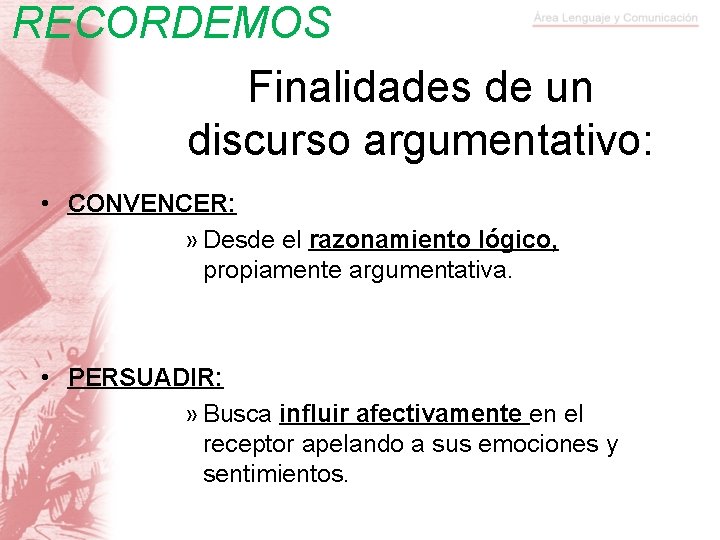 RECORDEMOS

Área Lenguaje y Comunicación

Finalidades de un discurso argumentativo:

• CONVENCER:
» Desde el razonamiento lógico, propiamente argumentativa.

• PERSUADIR:
» Busca influir afectivamente en el receptor apelando a sus emociones y sentimientos.